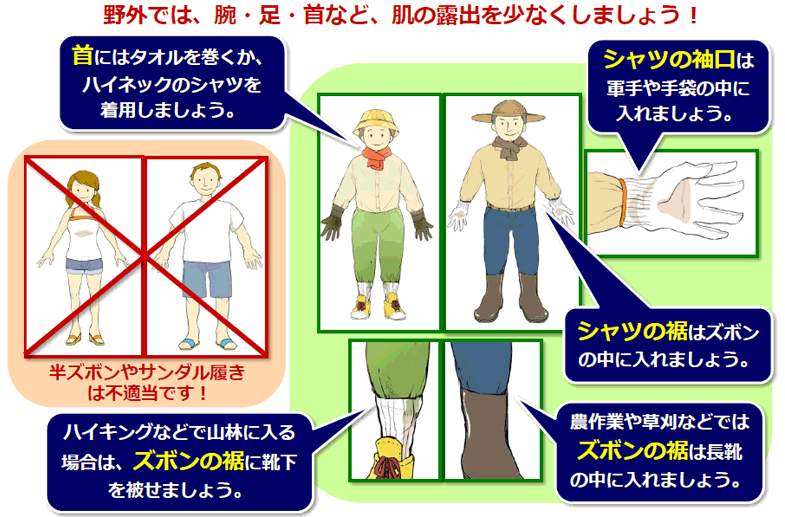 野外では、腕・足・首など、肌の露出を少なくしましょう！

首にはタオルを巻くか、ハイネックのシャツを着用しましょう。

シャツの袖口は軍手や手袋の中に入れましょう。

半ズボンやサンダル履きは不適当です！

シャツの裾はズボンの中に入れましょう。

ハイキングなどで山林に入る場合は、ズボンの裾に靴下を被せましょう。

農作業や草刈などではズボンの裾は長靴の中に入れましょう。